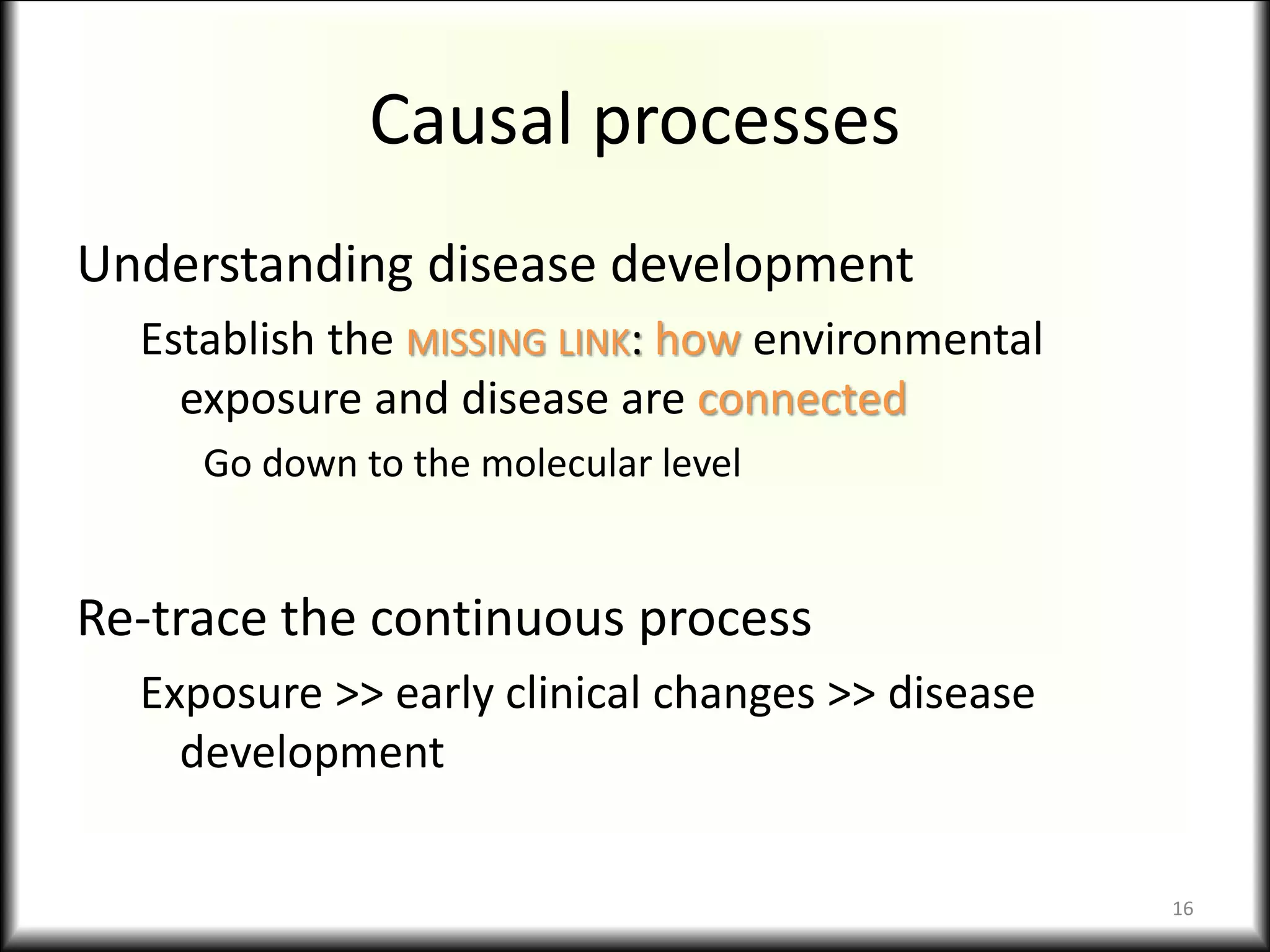 Causal processes

Understanding disease development

Establish the MISSING LINK: how environmental exposure and disease are connected

Go down to the molecular level

Re-trace the continuous process

Exposure >> early clinical changes >> disease development

16